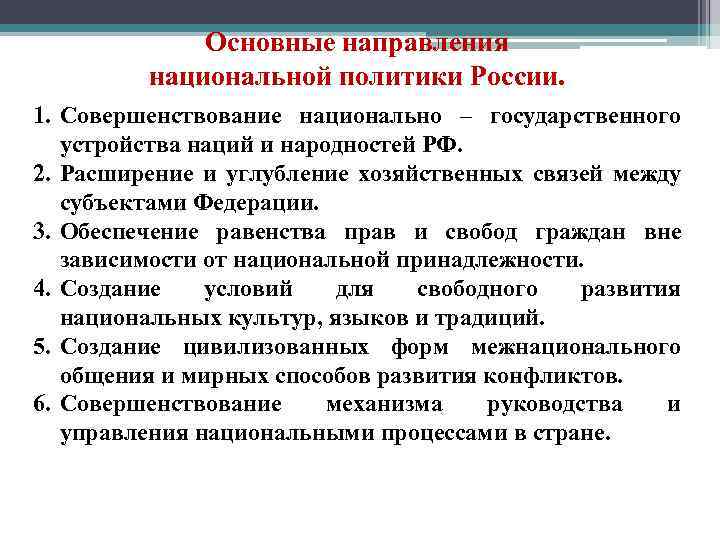 Основные направления
национальной политики России.

1. Совершенствование национально – государственного устройства наций и народностей РФ.
2. Расширение и углубление хозяйственных связей между субъектами Федерации.
3. Обеспечение равенства прав и свобод граждан вне зависимости от национальной принадлежности.
4. Создание условий для свободного развития национальных культур, языков и традиций.
5. Создание цивилизованных форм межнационального общения и мирных способов развития конфликтов.
6. Совершенствование механизма руководства и управления национальными процессами в стране.